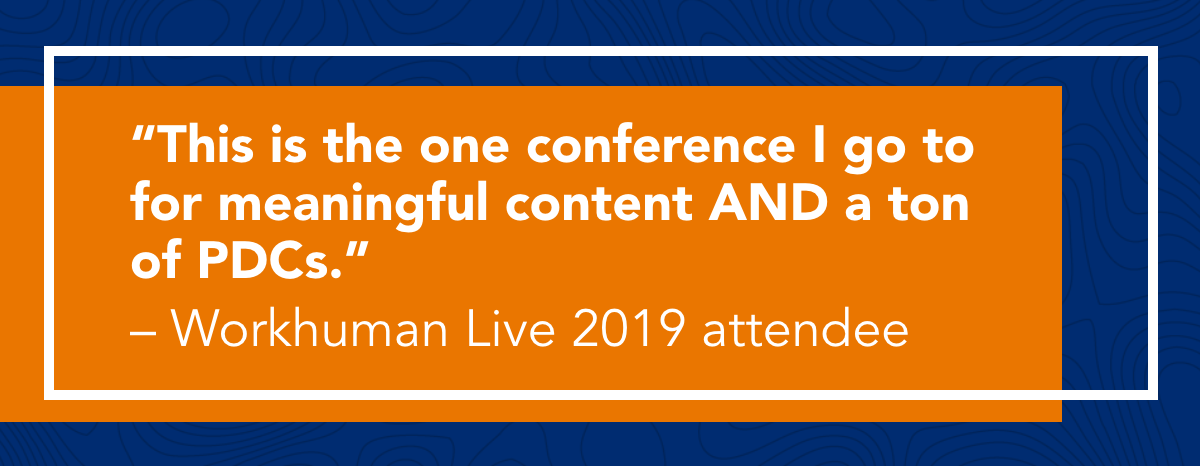 “This is the one conference I go to for meaningful content AND a ton of PDCs.”
– Workhuman Live 2019 attendee